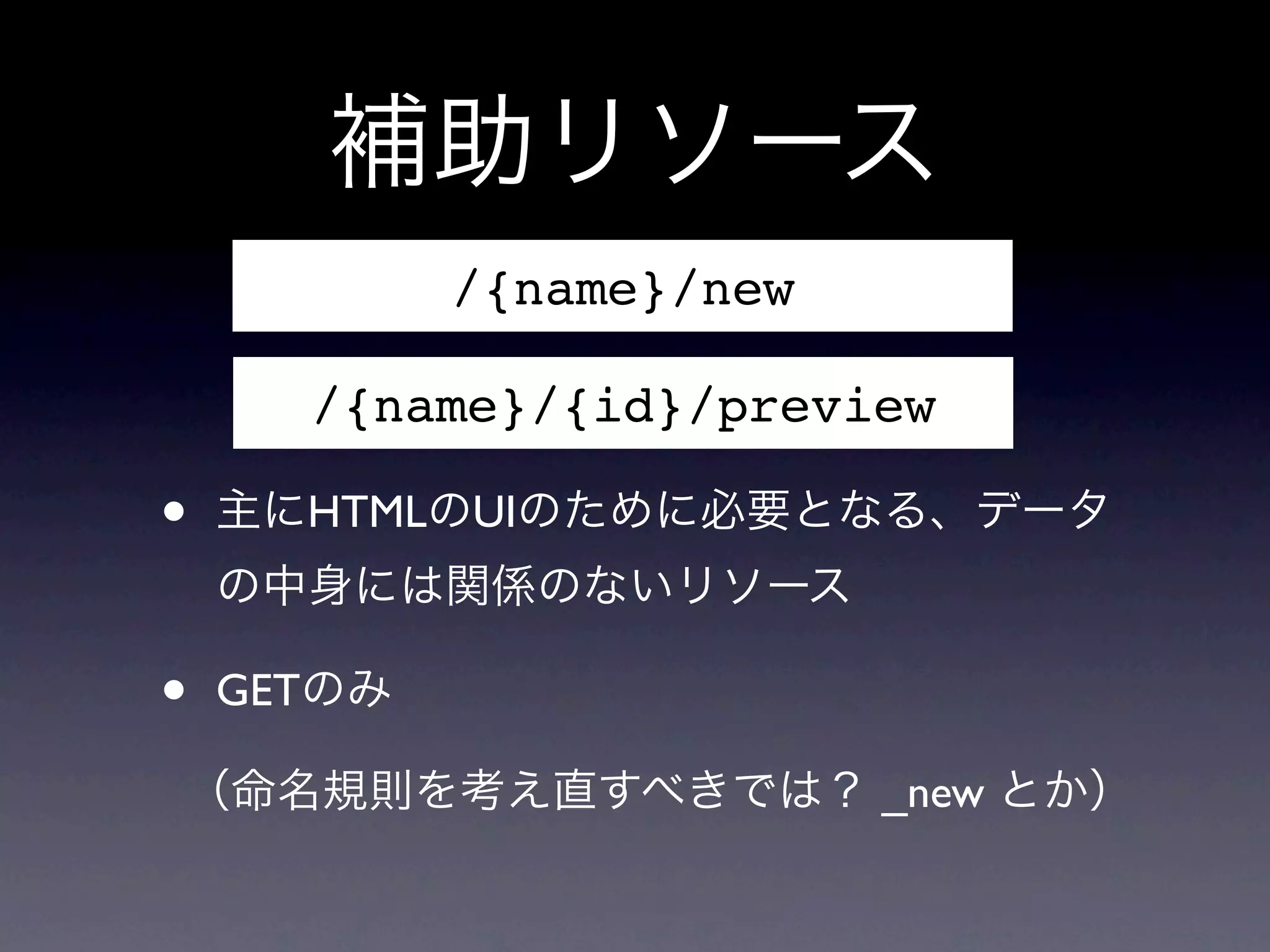 補助リソース

/{name}/new

/{name}/{id}/preview

• 主にHTMLのUIのために必要となる、データの中身には関係のないリソース

• GETのみ

(命名規則を考え直すべきでは？ _new とか)